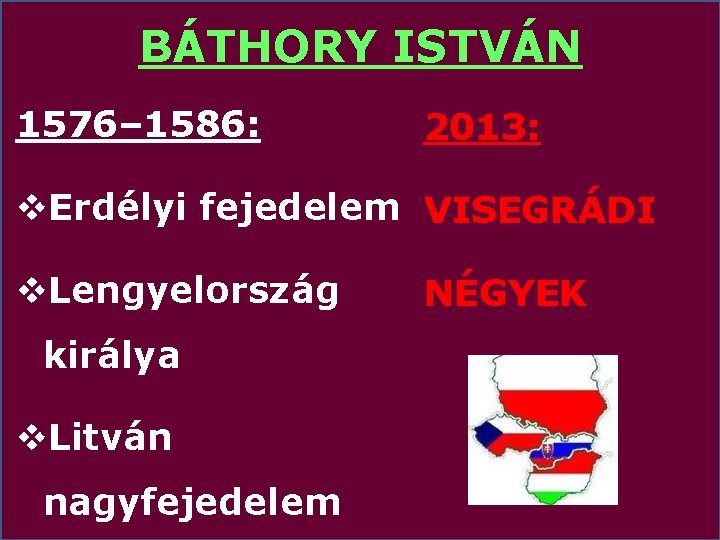 BÁTHORY ISTVÁN

1576–1586:

❖Erdélyi fejedelem

❖Lengyelország királya

❖Litván nagyfejedelem

2013:

VISEGRÁDI

NÉGYEK